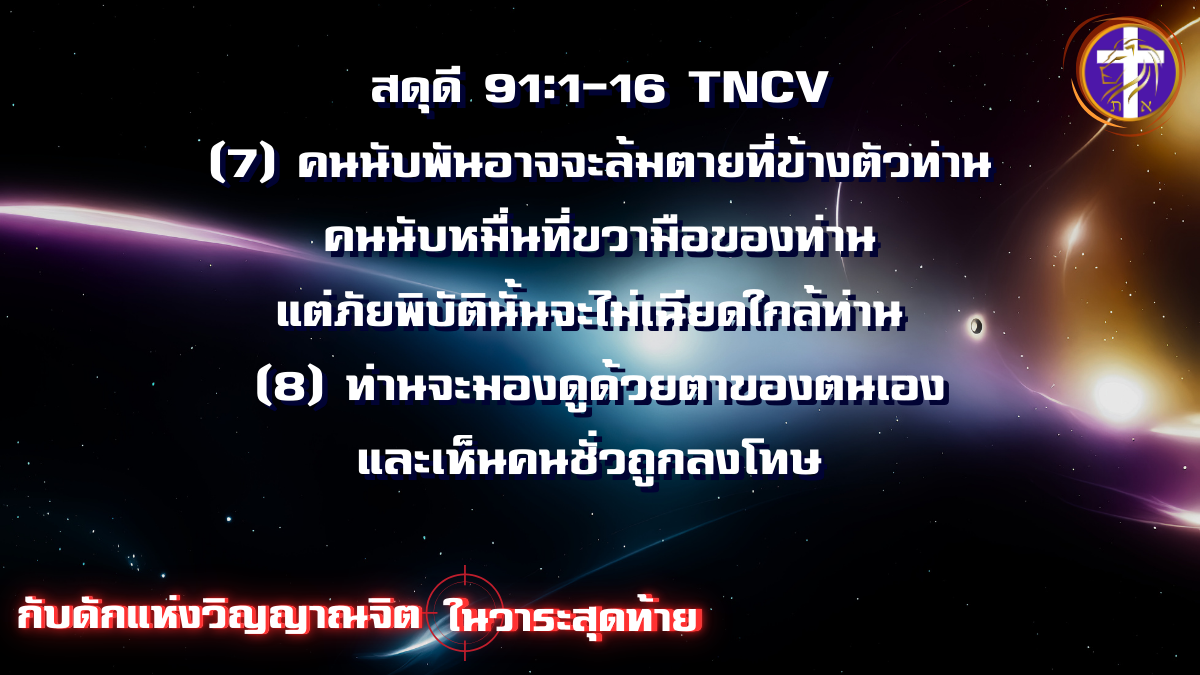 สดุดี 91:1-16 TNCV
(7) คนนับพันอาจจะล้มตายที่ข้างตัวท่าน
คนนับหมื่นที่ขวามือของท่าน
แต่ภัยพิบัตินั้นจะไม่เฉียดใกล้ท่าน
(8) ท่านจะมองดูด้วยตาของตนเอง
และเห็นคนชั่วถูกลงโทษ

กับดักแห่งวิญญาณจิต ในวาระสุดท้าย